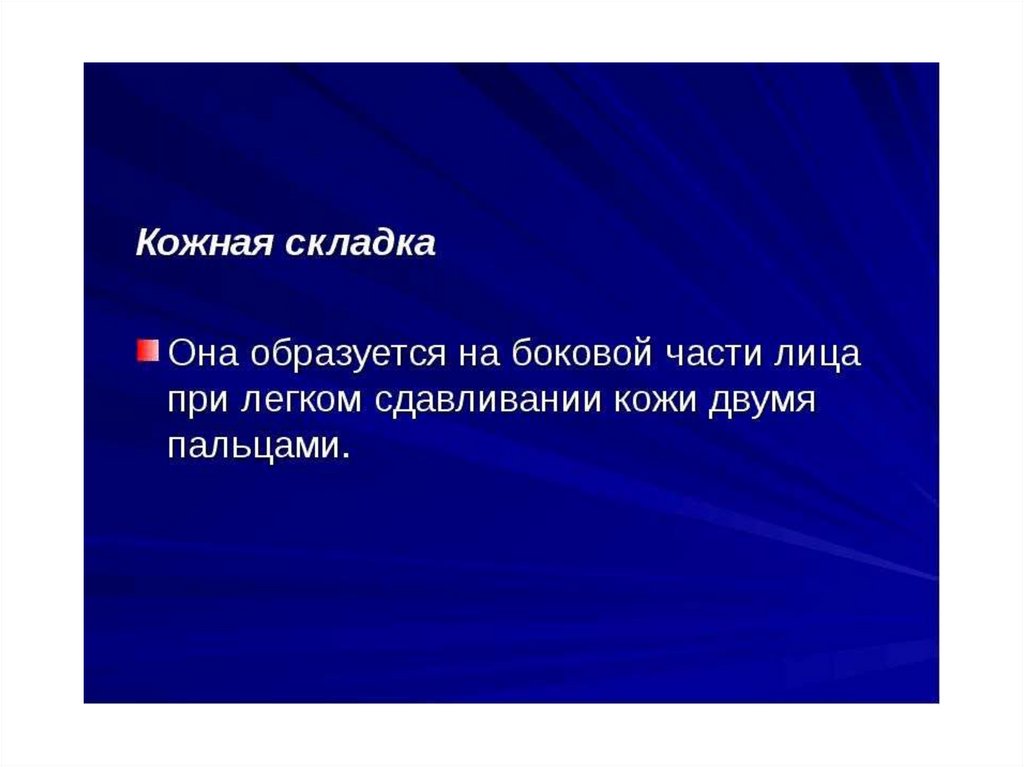 Кожная складка

Она образуется на боковой части лица при легком сдавливании кожи двумя пальцами.